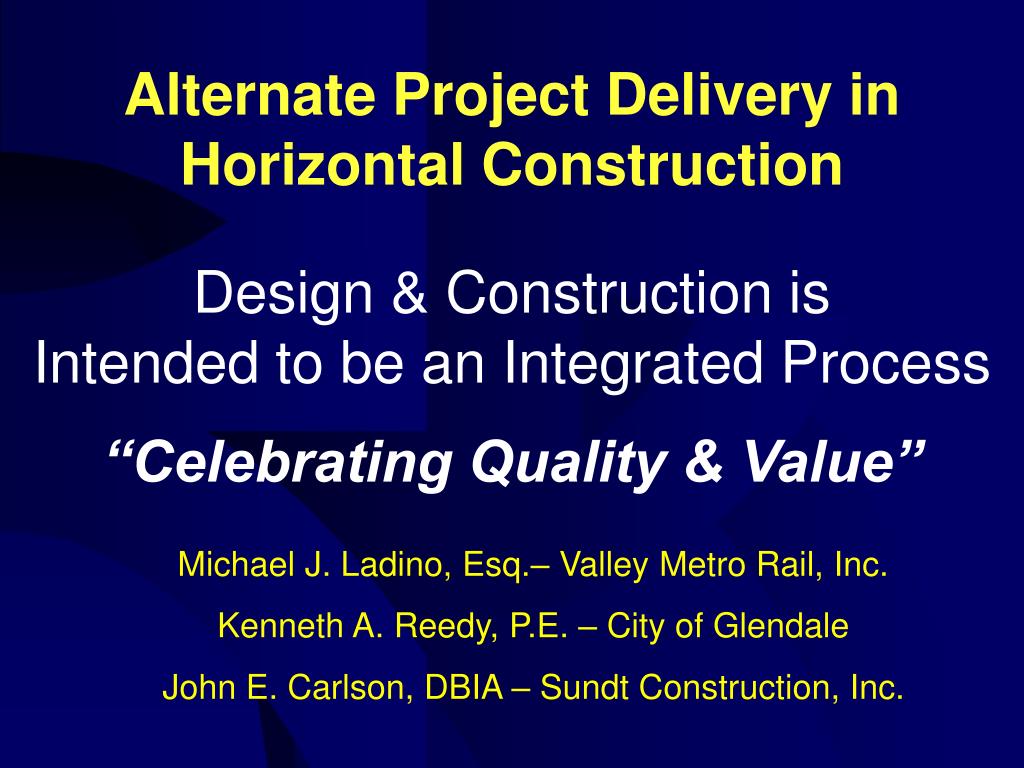 Alternate Project Delivery in Horizontal Construction

Design & Construction is Intended to be an Integrated Process

“Celebrating Quality & Value”

Michael J. Ladino, Esq.– Valley Metro Rail, Inc.

Kenneth A. Reedy, P.E. – City of Glendale

John E. Carlson, DBIA – Sundt Construction, Inc.